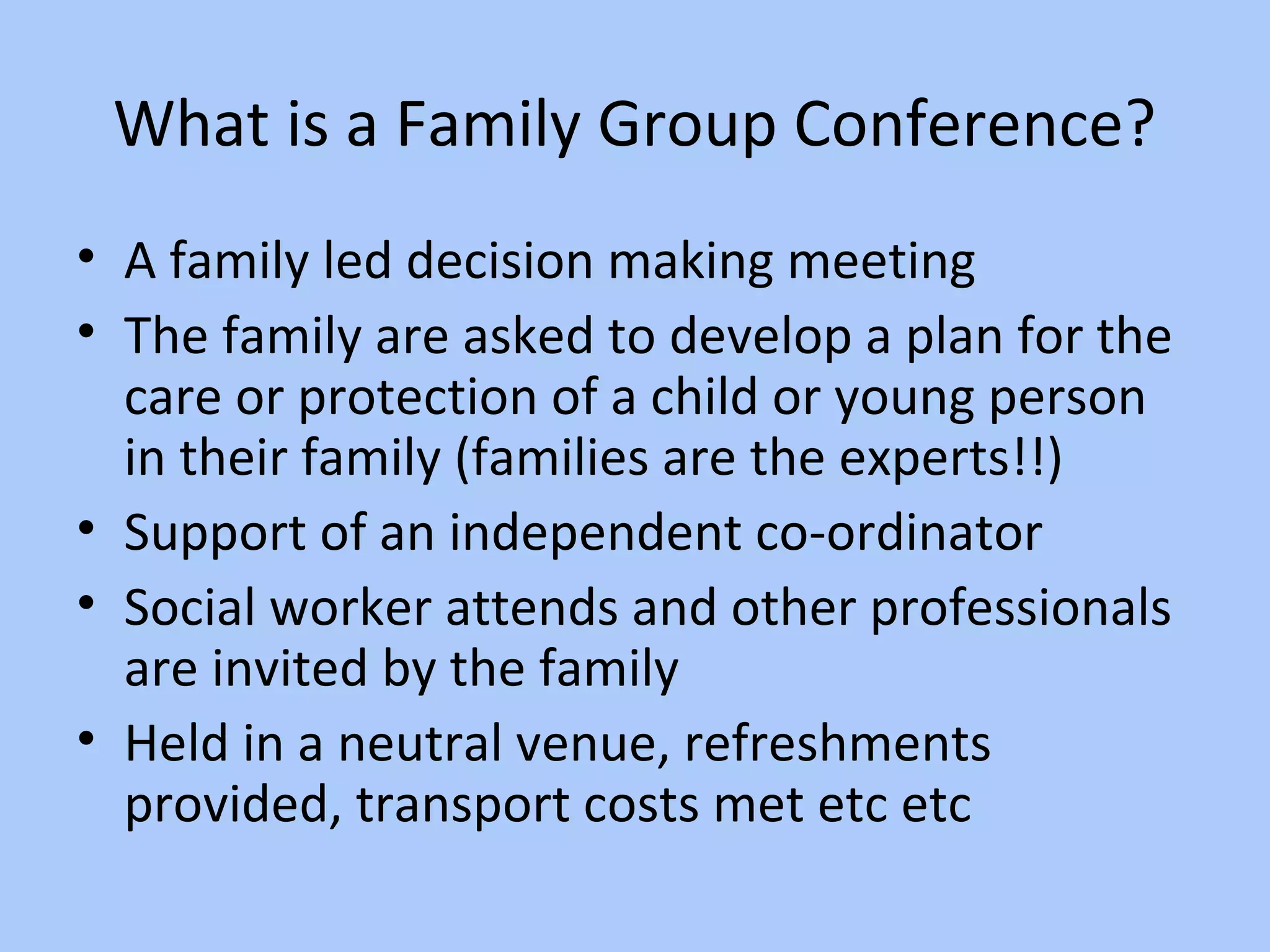 What is a Family Group Conference?

• A family led decision making meeting
• The family are asked to develop a plan for the care or protection of a child or young person in their family (families are the experts!!)
• Support of an independent co-ordinator
• Social worker attends and other professionals are invited by the family
• Held in a neutral venue, refreshments provided, transport costs met etc etc